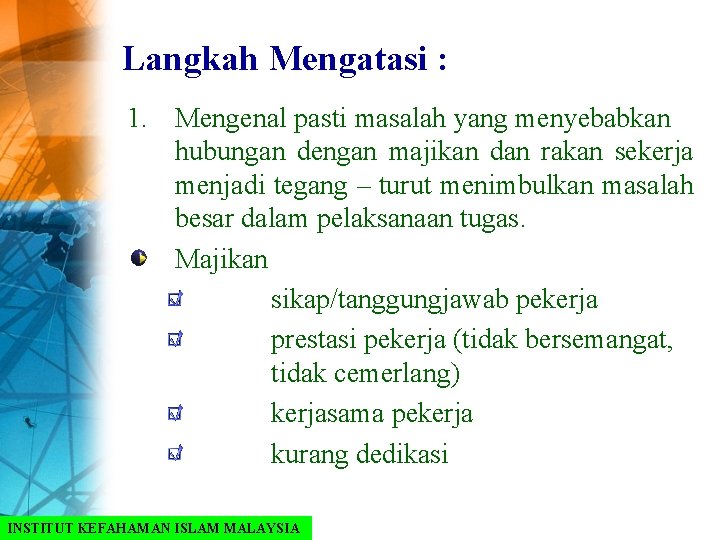 Langkah Mengatasi :

1. Mengenal pasti masalah yang menyebabkan hubungan dengan majikan dan rakan sekerja menjadi tegang – turut menimbulkan masalah besar dalam pelaksanaan tugas.

Majikan

sikap/tanggungjawab pekerja

prestasi pekerja (tidak bersemangat, tidak cemerlang)

kerjasama pekerja

kurang dedikasi

INSTITUT KEFAHAMAN ISLAM MALAYSIA